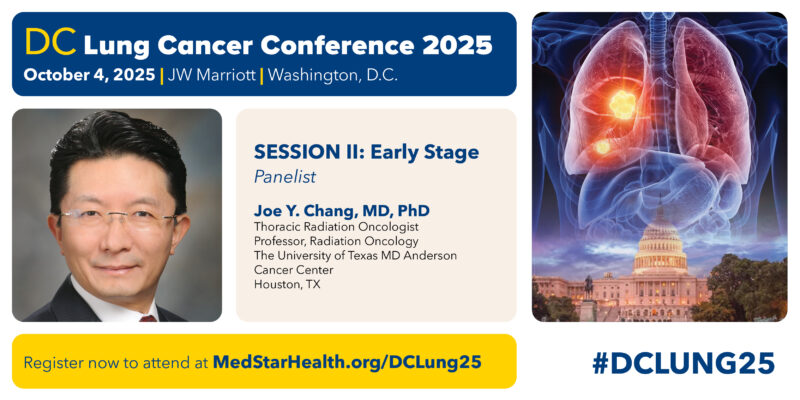 DC Lung Cancer Conference 2025
October 4, 2025 | JW Marriott | Washington, D.C.

SESSION II: Early Stage
Panelist

Joe Y. Chang, MD, PhD
Thoracic Radiation Oncologist
Professor, Radiation Oncology
The University of Texas MD Anderson Cancer Center
Houston, TX

Register now to attend at MedStarHealth.org/DCLung25

#DCLUNG25